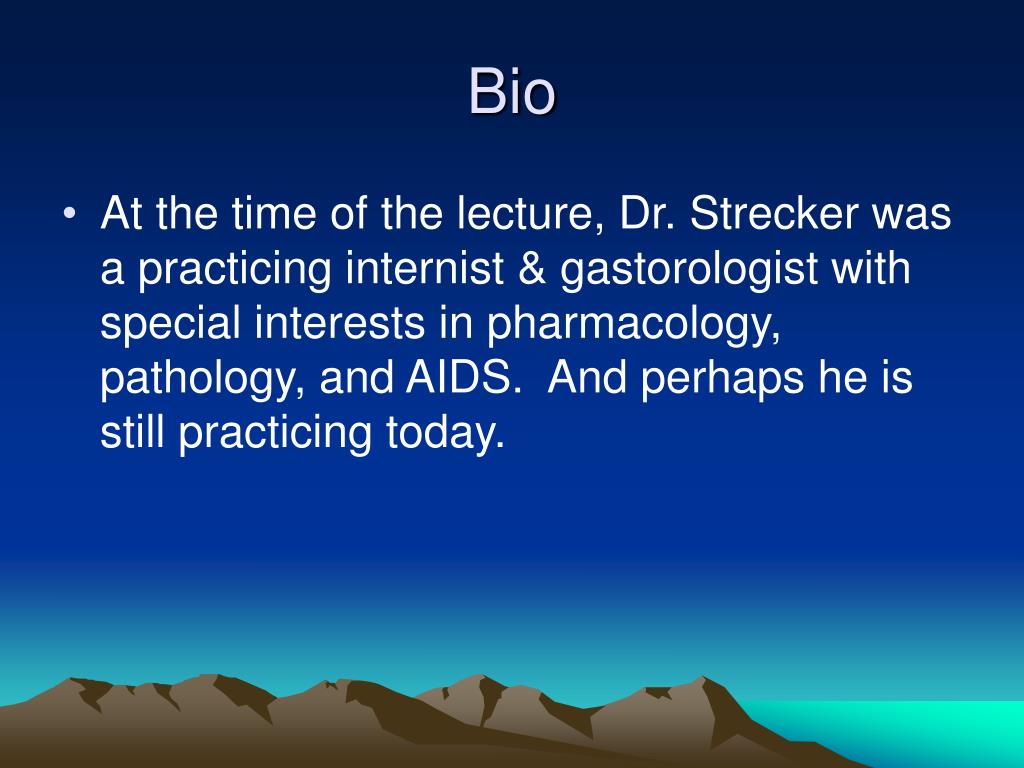 Bio

• At the time of the lecture, Dr. Strecker was a practicing internist & gastorologist with special interests in pharmacology, pathology, and AIDS. And perhaps he is still practicing today.